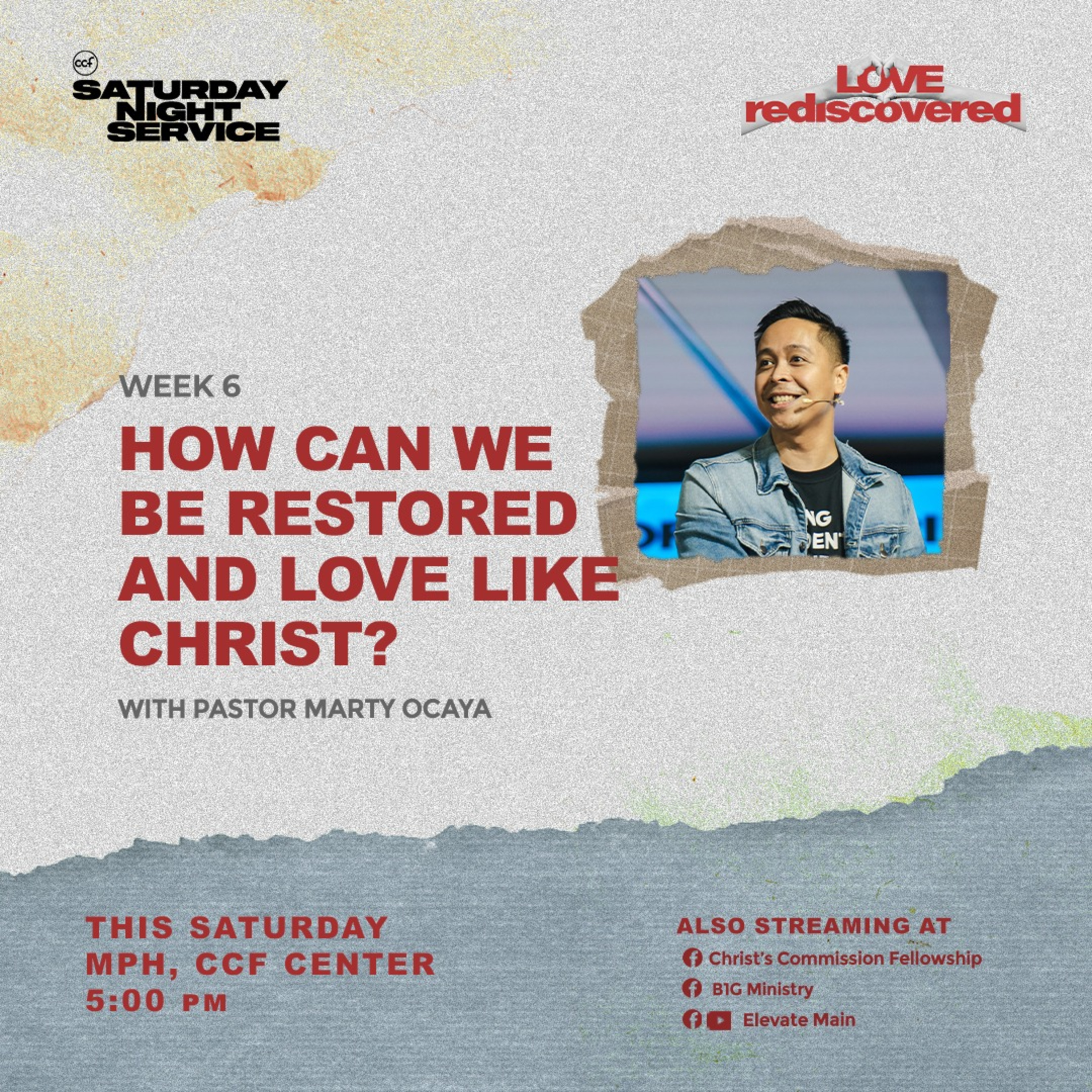 ccf
SATURDAY NIGHT SERVICE

LOVE rediscovered

WEEK 6

HOW CAN WE BE RESTORED AND LOVE LIKE CHRIST?

WITH PASTOR MARTY OCAYA

THIS SATURDAY
MPH, CCF CENTER
5:00 PM

ALSO STREAMING AT
Christ's Commission Fellowship
B1G Ministry
Elevate Main